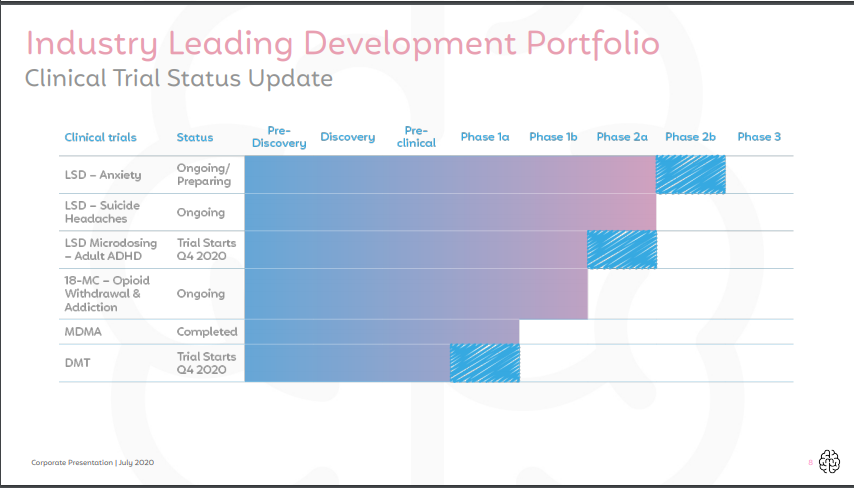 Industry Leading Development Portfolio
Clinical Trial Status Update

| Clinical trials | Status | Pre-Discovery | Discovery | Pre-clinical | Phase 1a | Phase 1b | Phase 2a | Phase 2b | Phase 3 |
|---|---|---|---|---|---|---|---|---|---|
| LSD – Anxiety | Ongoing/ Preparing | | | | | | | | |
| LSD – Suicide Headaches | Ongoing | | | | | | | | |
| LSD Microdosing – Adult ADHD | Trial Starts Q4 2020 | | | | | | | | |
| 18-MC – Opioid Withdrawal & Addiction | Ongoing | | | | | | | | |
| MDMA | Completed | | | | | | | | |
| DMT | Trial Starts Q4 2020 | | | | | | | | |

Corporate Presentation | July 2020

8